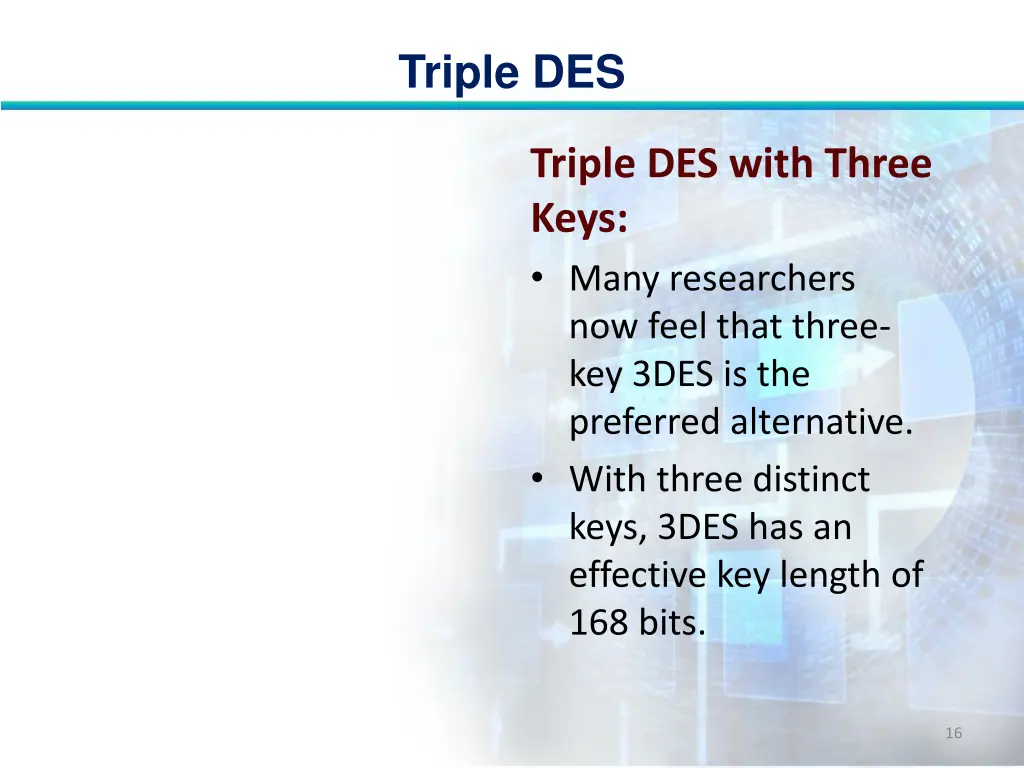 Triple DES

Triple DES with Three Keys:

• Many researchers now feel that three-key 3DES is the preferred alternative.
• With three distinct keys, 3DES has an effective key length of 168 bits.

16